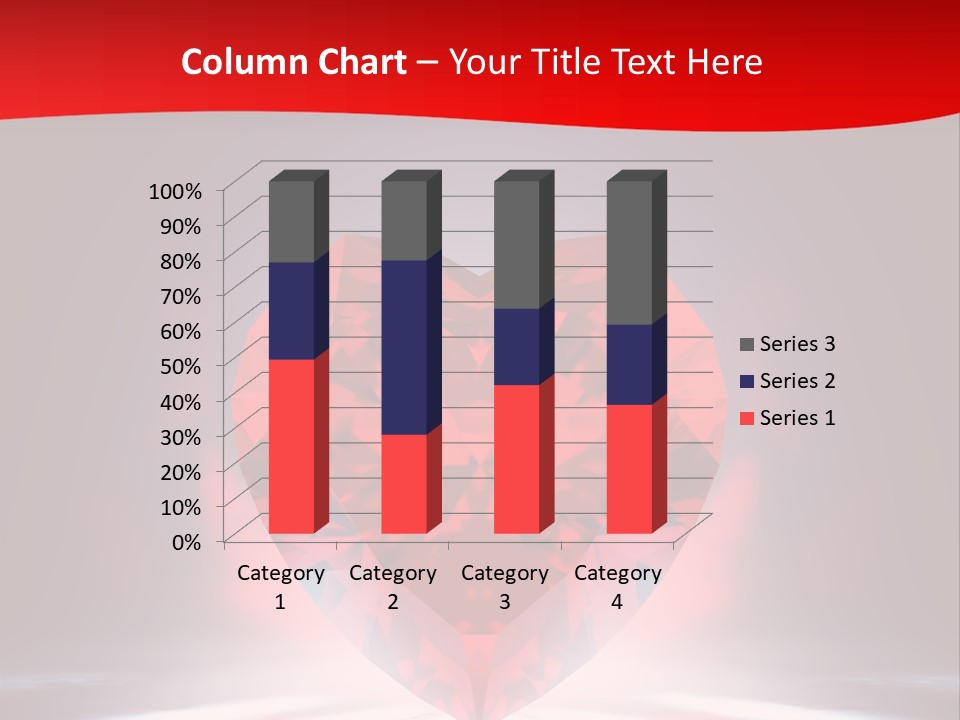 Column Chart – Your Title Text Here

100%
90%
80%
70%
60%
50%
40%
30%
20%
10%
0%

Category 1
Category 2
Category 3
Category 4

Series 3
Series 2
Series 1